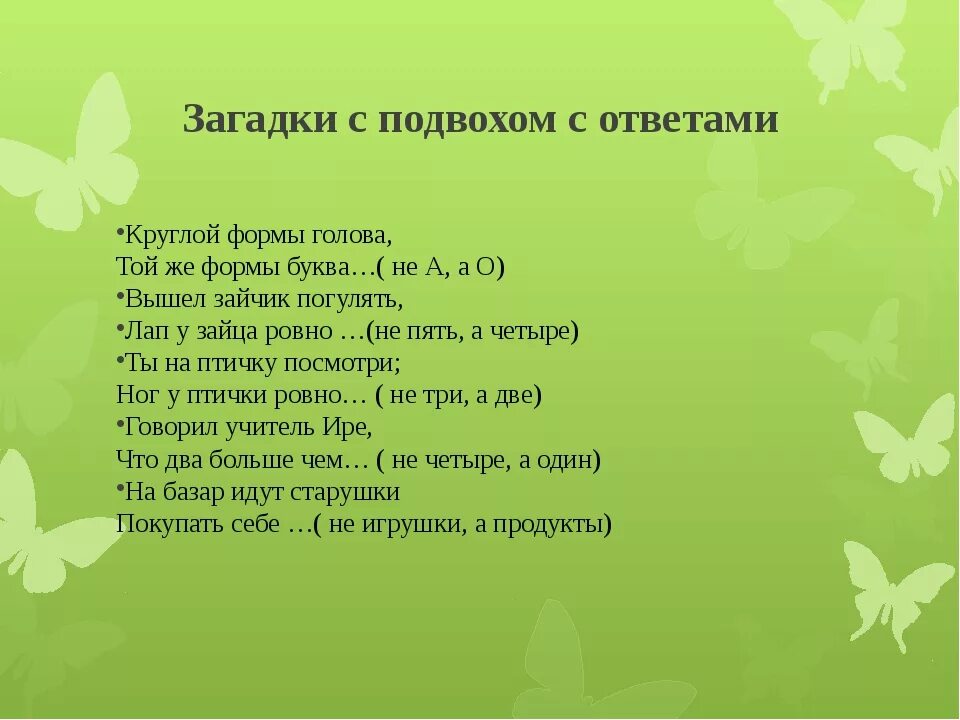 Загадки с подвохом с ответами

•Круглой формы голова,
Той же формы буква…( не А, а О)
•Вышел зайчик погулять,
•Лап у зайца ровно …(не пять, а четыре)
•Ты на птичку посмотри;
Ног у птички ровно… ( не три, а две)
•Говорил учитель Ире,
Что два больше чем… ( не четыре, а один)
•На базар идут старушки
Покупать себе …( не игрушки, а продукты)